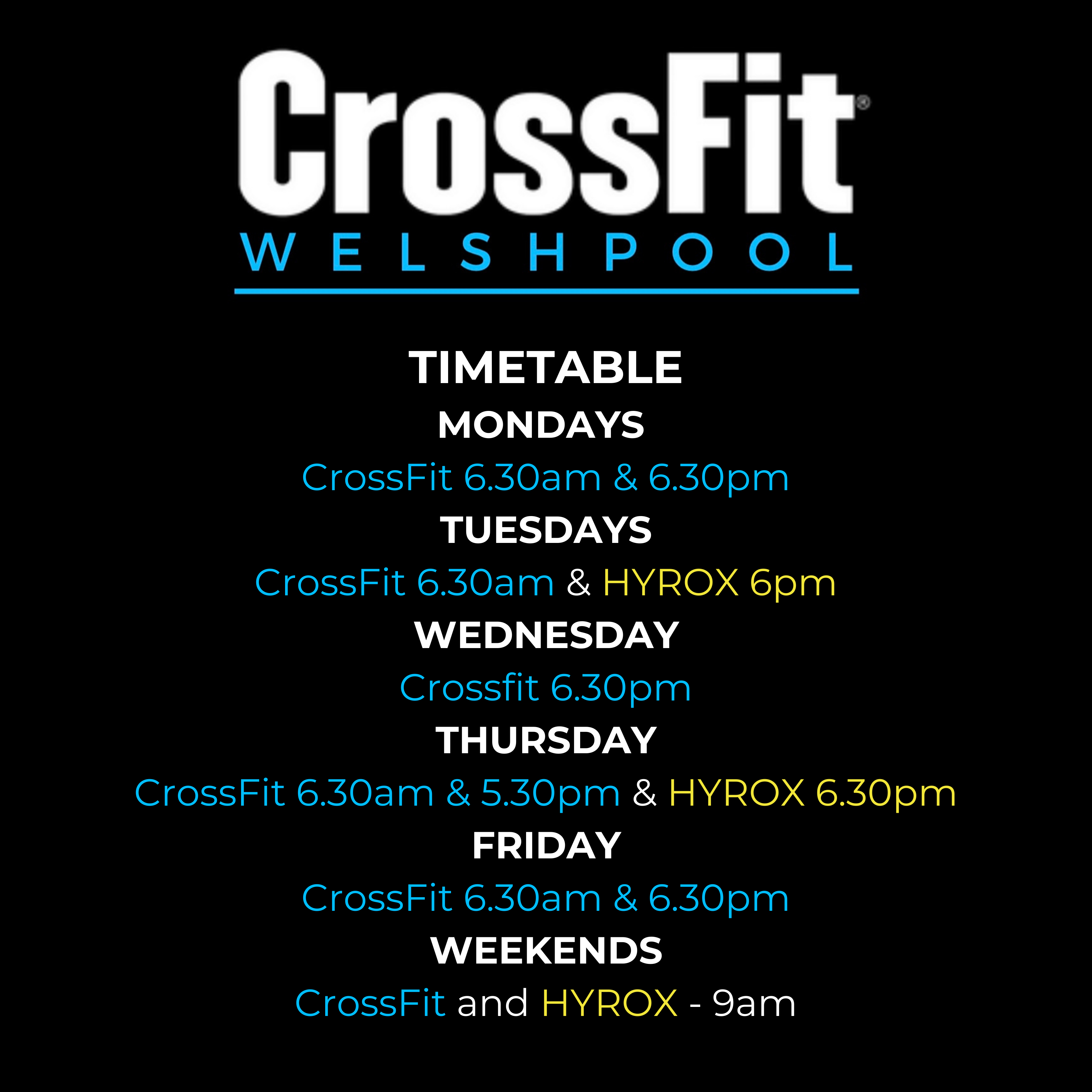 CrossFit®
WELSHPOOL

TIMETABLE
MONDAYS
CrossFit 6.30am & 6.30pm
TUESDAYS
CrossFit 6.30am & HYROX 6pm
WEDNESDAY
Crossfit 6.30pm
THURSDAY
CrossFit 6.30am & 5.30pm & HYROX 6.30pm
FRIDAY
CrossFit 6.30am & 6.30pm
WEEKENDS
CrossFit and HYROX - 9am